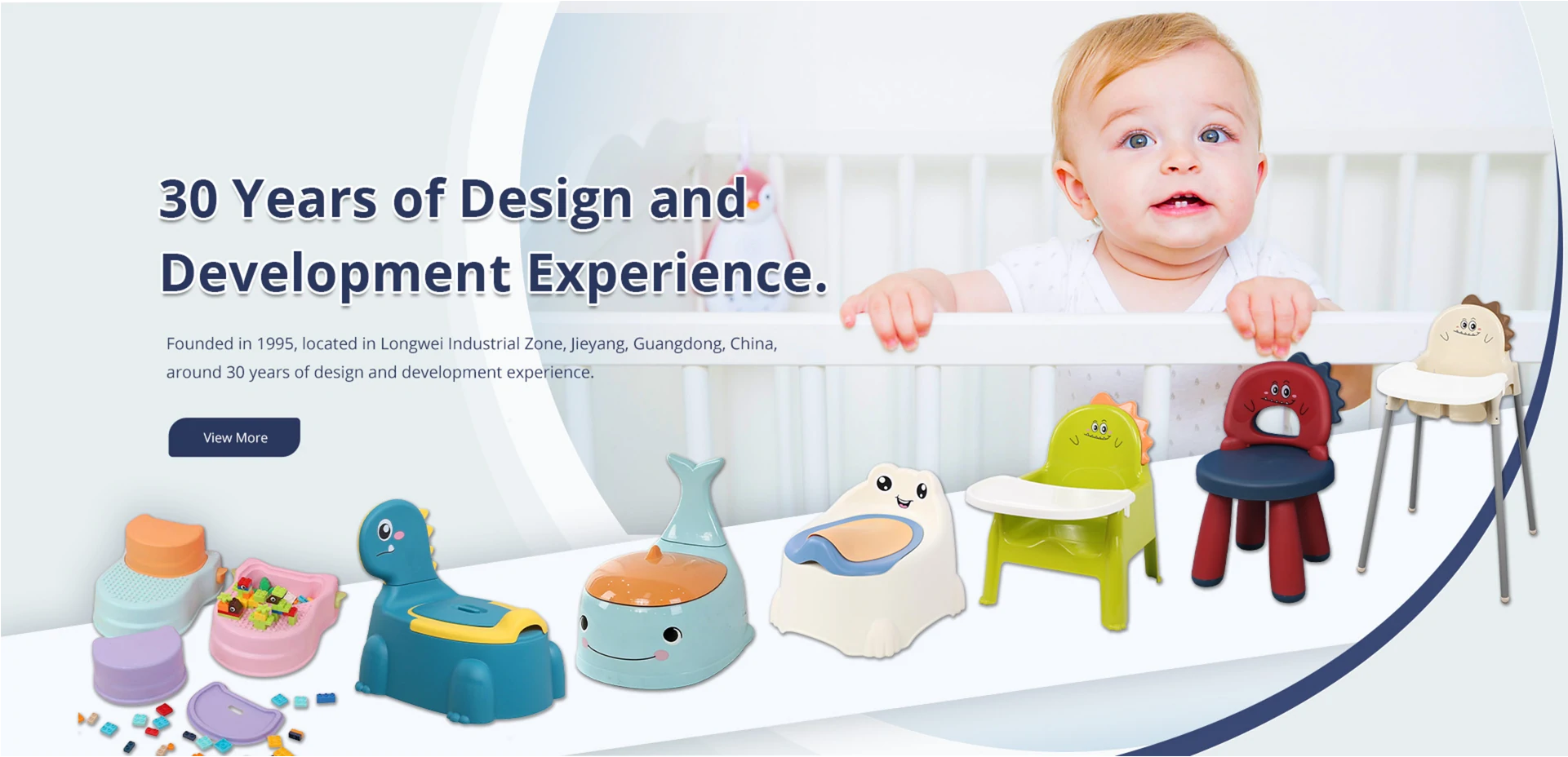 30 Years of Design and Development Experience.

Founded in 1995, located in Longwei Industrial Zone, Jieyang, Guangdong, China, around 30 years of design and development experience.

View More